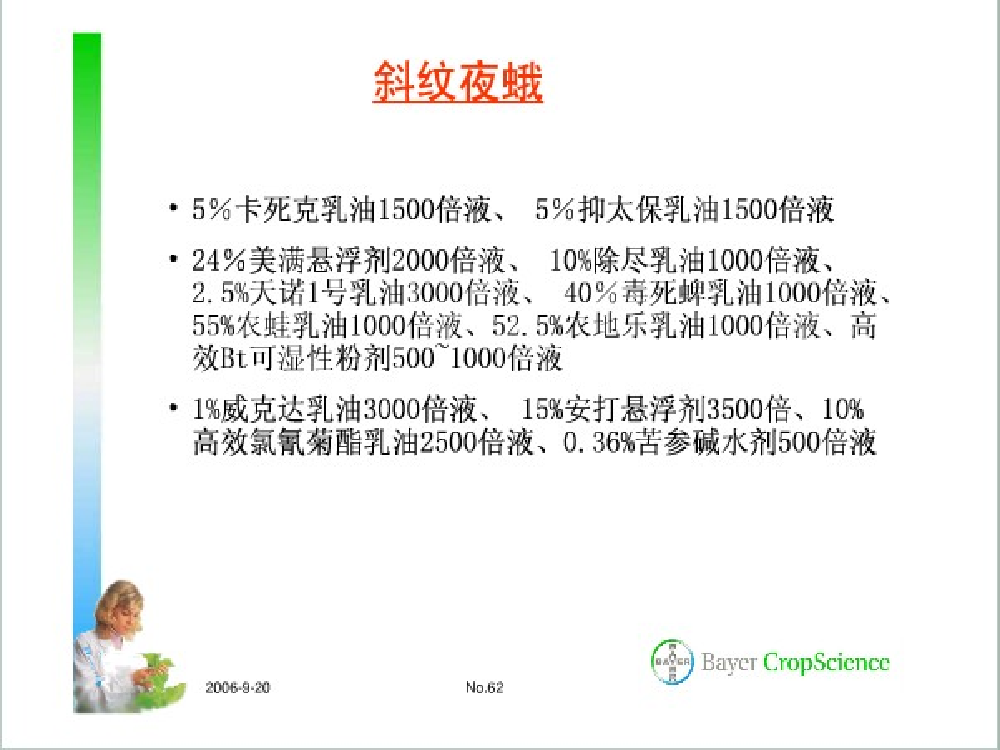 斜纹夜蛾

• 5％卡死克乳油1500倍液、 5％抑太保乳油1500倍液

• 24％美满悬浮剂2000倍液、 10%除尽乳油1000倍液、2.5%天诺1号乳油3000倍液、 40％毒死蜱乳油1000倍液、55%农蛙乳油1000倍液、52.5%农地乐乳油1000倍液、高效Bt可湿性粉剂500~1000倍液

• 1%威克达乳油3000倍液、 15%安打悬浮剂3500倍、10%高效氯氰菊酯乳油2500倍液、0.36%苦参碱水剂500倍液

2006-9-20

No.62

BAYER

Bayer CropScience